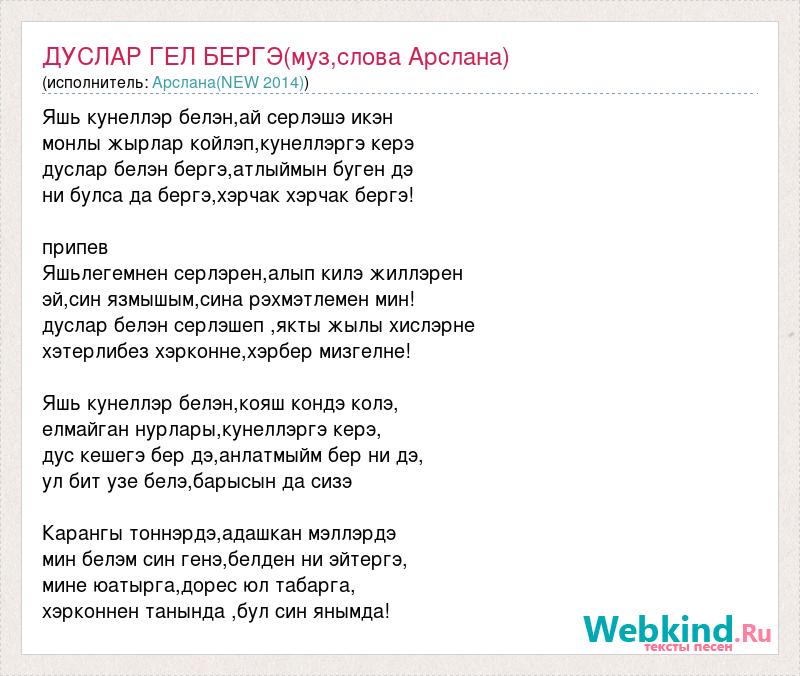 ДУСЛАР ГЕЛ БЕРГЭ(муз,слова Арслана)
(исполнитель: Арслана(NEW 2014))

Яшь кунеллэр белэн,ай серлэшэ икэн
монлы жырлар койлэп,кунеллэргэ керэ
дуслар белэн бергэ,атлыймын буген дэ
ни булса да бергэ,хэрчак хэрчак бергэ!

припев
Яшьлегемнен серлэрен,алып килэ жиллэрен
эй,син язмышым,сина рэхмэтлемен мин!
дуслар белэн серлэшеп ,якты жылы хислэрне
хэтерлибез хэрконне,хэрбер мизгелне!

Яшь кунеллэр белэн,кояш кондэ колэ,
елмайган нурлары,кунеллэргэ керэ,
дус кешегэ бер дэ,анлатмыйм бер ни дэ,
ул бит узе белэ,барысын да сизэ

Карангы тоннэрдэ,адашкан мэллэрдэ
мин белэм син генэ,белден ни эйтергэ,
мине юатырга,дорес юл табарга,
хэрконнен танында ,бул син янымда!

Webkind.Ru
тексты песен